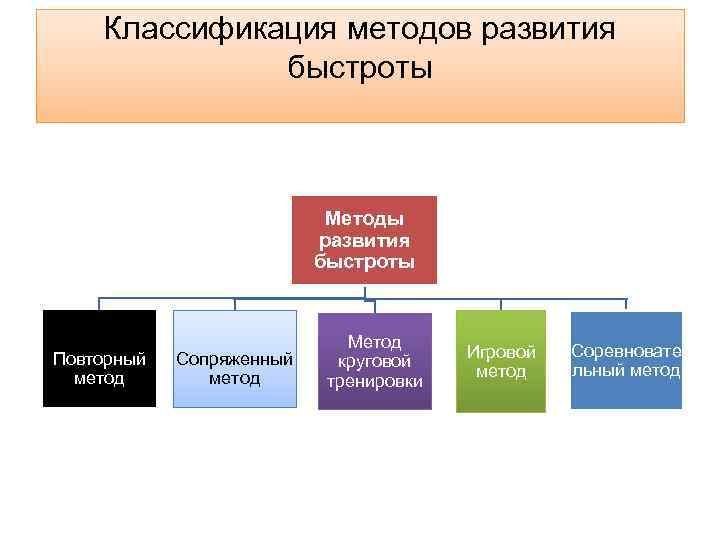 Классификация методов развития быстроты

Методы развития быстроты

Повторный метод

Сопряженный метод

Метод круговой тренировки

Игровой метод

Соревновательный метод